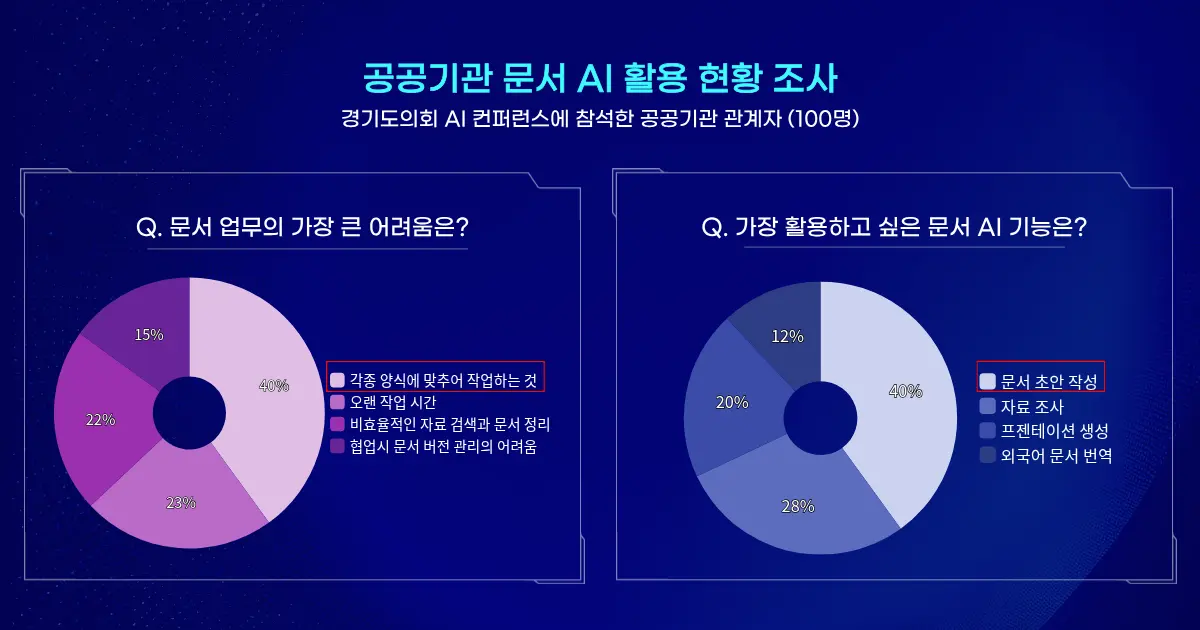 공공기관 문서 AI 활용 현황 조사
경기도의회 AI 컨퍼런스에 참석한 공공기관 관계자 (100명)

Q. 문서 업무의 가장 큰 어려움은?

15%
40%
22%
23%

각종 양식에 맞추어 작업하는 것
오랜 작업 시간
비효율적인 자료 검색과 문서 정리
협업시 문서 버전 관리의 어려움

Q. 가장 활용하고 싶은 문서 AI 기능은?

12%
40%
20%
28%

문서 초안 작성
자료 조사
프젠테이션 생성
외국어 문서 번역